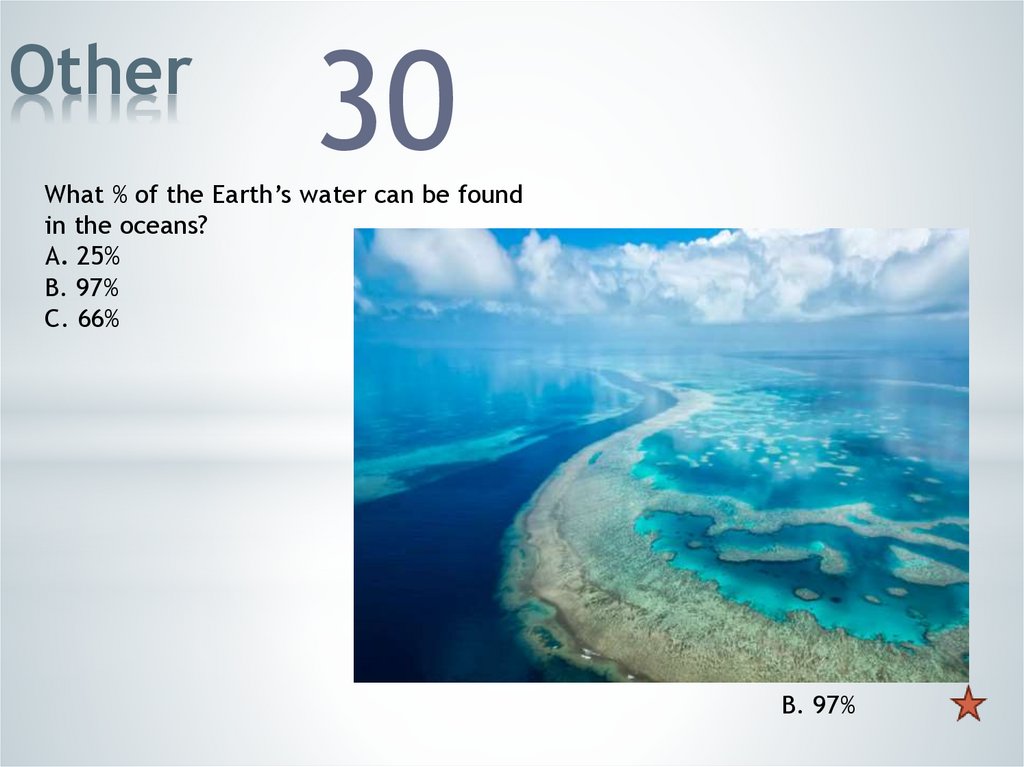 Other

30

What % of the Earth's water can be found in the oceans?
A. 25%
B. 97%
C. 66%

B. 97%